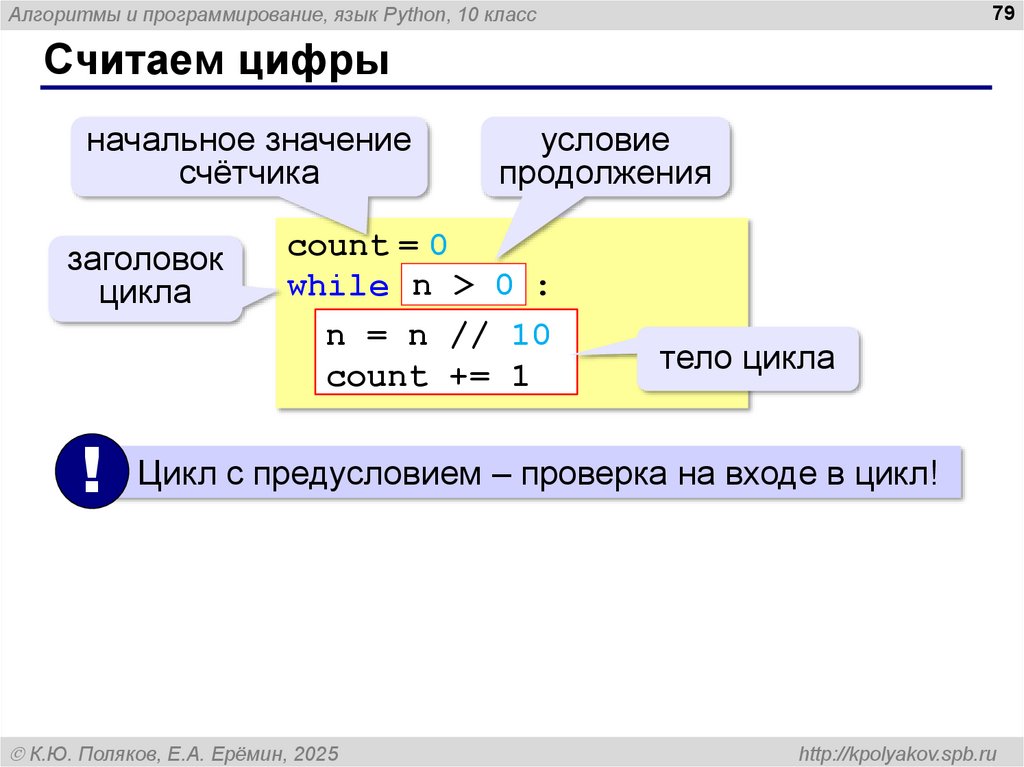 Алгоритмы и программирование, язык Python, 10 класс

79

Считаем цифры

начальное значение счётчика

условие продолжения

заголовок цикла

count = 0
while n > 0 :
n = n // 10
count += 1

тело цикла

!

Цикл с предусловием – проверка на входе в цикл!

© К.Ю. Поляков, Е.А. Ерёмин, 2025

http://kpolyakov.spb.ru